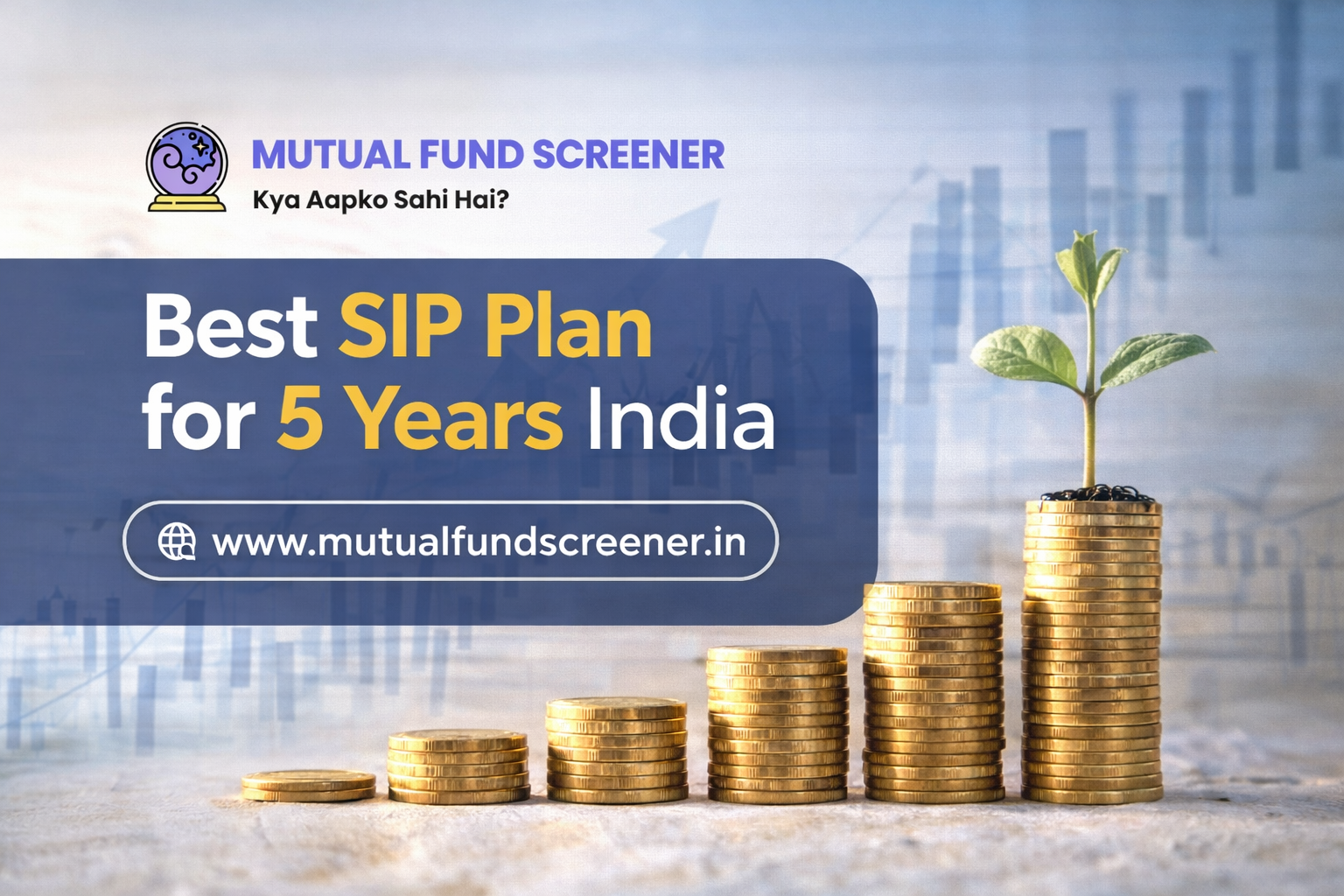 MUTUAL FUND SCREENER
Kya Aapko Sahi Hai?

Best SIP Plan for 5 Years India

www.mutualfundscreener.in